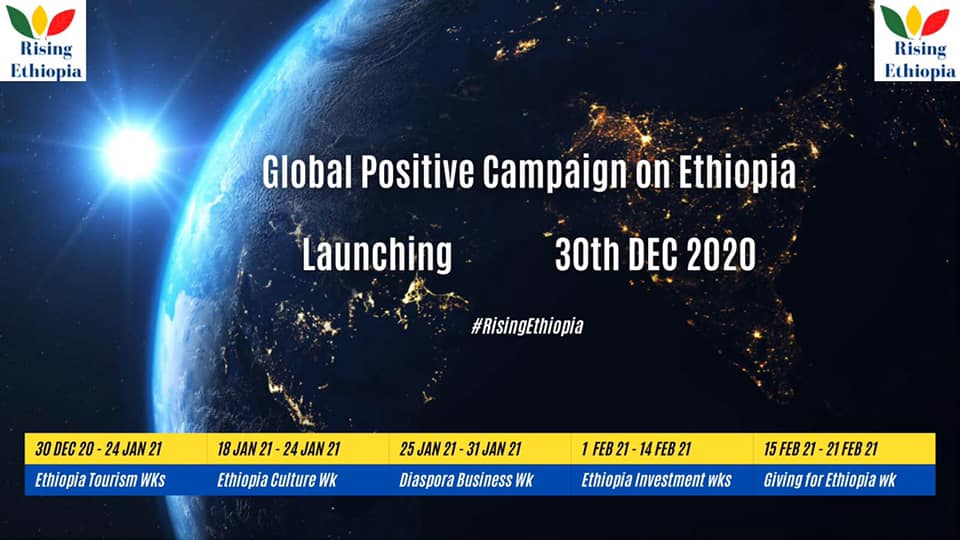 Rising Ethiopia

Rising Ethiopia

Global Positive Campaign on Ethiopia

Launching 30th DEC 2020

#RisingEthiopia

| 30 DEC 20 - 24 JAN 21 | 18 JAN 21 - 24 JAN 21 | 25 JAN 21 - 31 JAN 21 | 1 FEB 21 - 14 FEB 21 | 15 FEB 21 - 21 FEB 21 |
|---|---|---|---|---|
| Ethiopia Tourism WKs | Ethiopia Culture Wk | Diaspora Business Wk | Ethiopia Investment wks | Giving for Ethiopia wk |